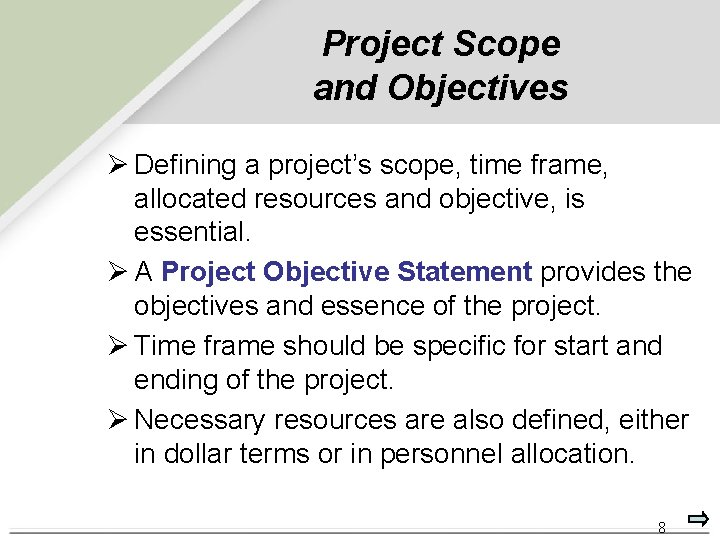 Project Scope and Objectives

➢ Defining a project's scope, time frame, allocated resources and objective, is essential.

➢ A Project Objective Statement provides the objectives and essence of the project.

➢ Time frame should be specific for start and ending of the project.

➢ Necessary resources are also defined, either in dollar terms or in personnel allocation.

8